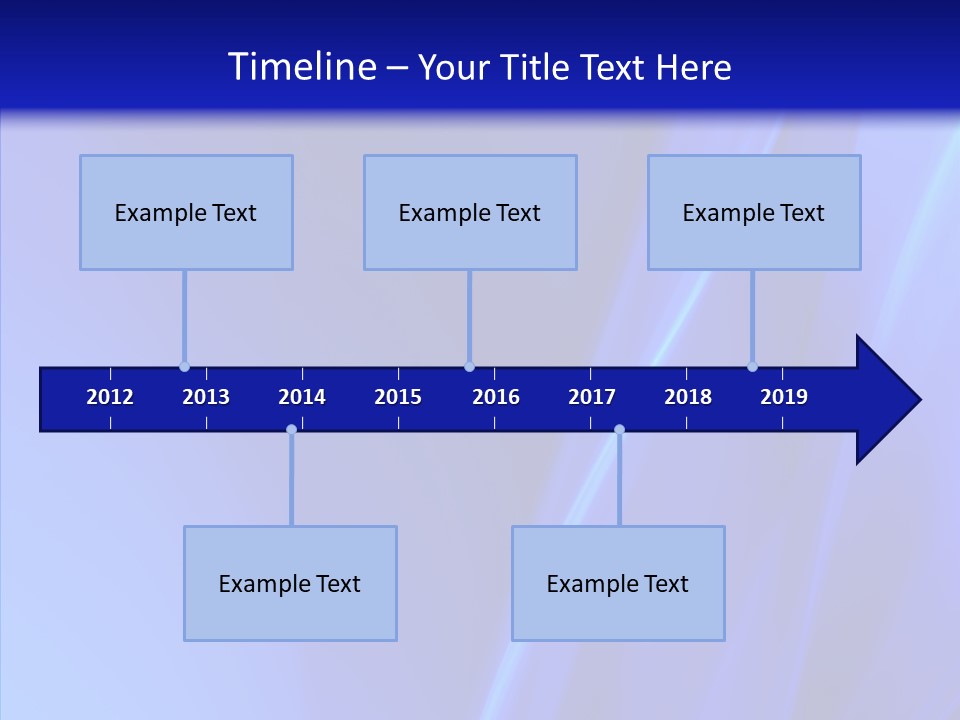 Timeline – Your Title Text Here

Example Text

Example Text

Example Text

2012 2013 2014 2015 2016 2017 2018 2019

Example Text

Example Text